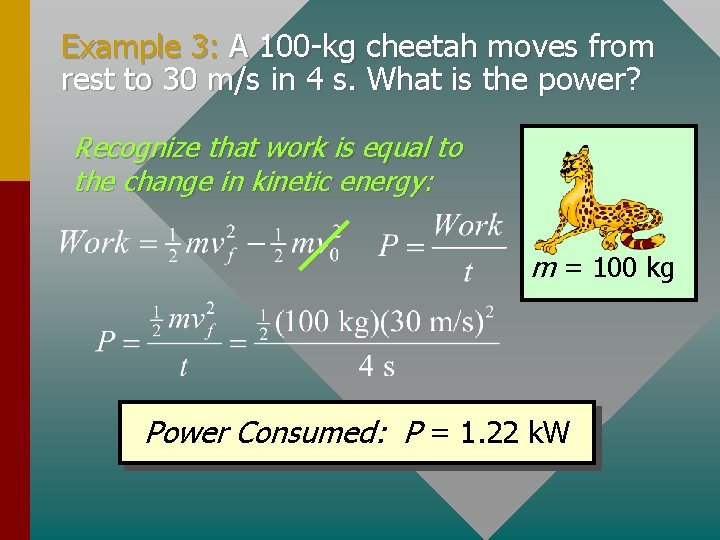 Example 3: A 100-kg cheetah moves from rest to 30 m/s in 4 s. What is the power?

Recognize that work is equal to the change in kinetic energy:

$Work = \frac{1}{2}mv_f^2 - \frac{1}{2}mv_0^2$ $P = \frac{Work}{t}$

$m$ = 100 kg

$P = \frac{\frac{1}{2}mv_f^2}{t} = \frac{\frac{1}{2}(100 \text{ kg})(30 \text{ m/s})^2}{4 \text{ s}}$

Power Consumed: $P$ = 1.22 kW